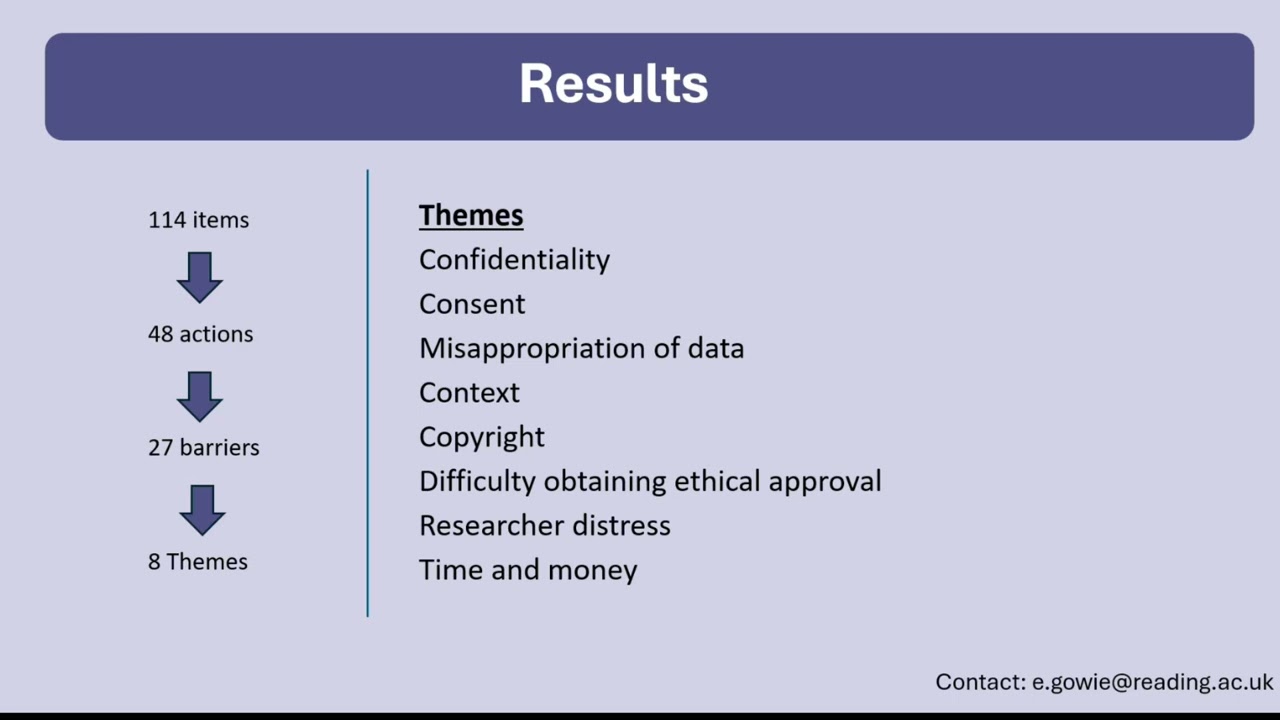 Results

114 items

48 actions

27 barriers

8 Themes

Themes
Confidentiality
Consent
Misappropriation of data
Context
Copyright
Difficulty obtaining ethical approval
Researcher distress
Time and money

Contact: e.gowie@reading.ac.uk